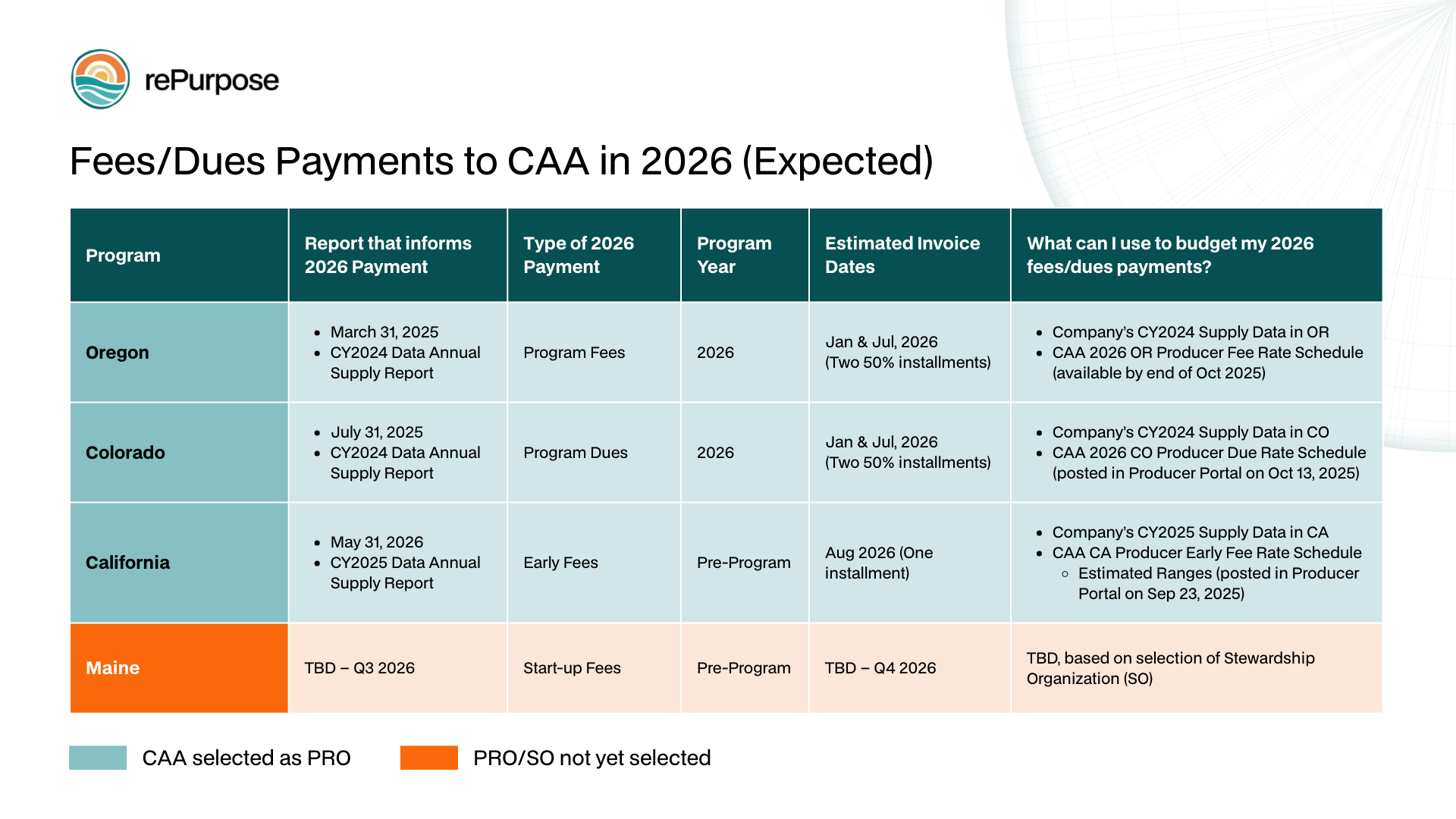 rePurpose

Fees/Dues Payments to CAA in 2026 (Expected)

| Program | Report that informs 2026 Payment | Type of 2026 Payment | Program Year | Estimated Invoice Dates | What can I use to budget my 2026 fees/dues payments? |
|---|---|---|---|---|---|
| Oregon | • March 31, 2025 • CY2024 Data Annual Supply Report | Program Fees | 2026 | Jan & Jul, 2026 (Two 50% installments) | • Company's CY2024 Supply Data in OR • CAA 2026 OR Producer Fee Rate Schedule (available by end of Oct 2025) |
| Colorado | • July 31, 2025 • CY2024 Data Annual Supply Report | Program Dues | 2026 | Jan & Jul, 2026 (Two 50% installments) | • Company's CY2024 Supply Data in CO • CAA 2026 CO Producer Due Rate Schedule (posted in Producer Portal on Oct 13, 2025) |
| California | • May 31, 2026 • CY2025 Data Annual Supply Report | Early Fees | Pre-Program | Aug 2026 (One installment) | • Company's CY2025 Supply Data in CA • CAA CA Producer Early Fee Rate Schedule ◦ Estimated Ranges (posted in Producer Portal on Sep 23, 2025) |
| Maine | TBD – Q3 2026 | Start-up Fees | Pre-Program | TBD – Q4 2026 | TBD, based on selection of Stewardship Organization (SO) |

CAA selected as PRO
PRO/SO not yet selected